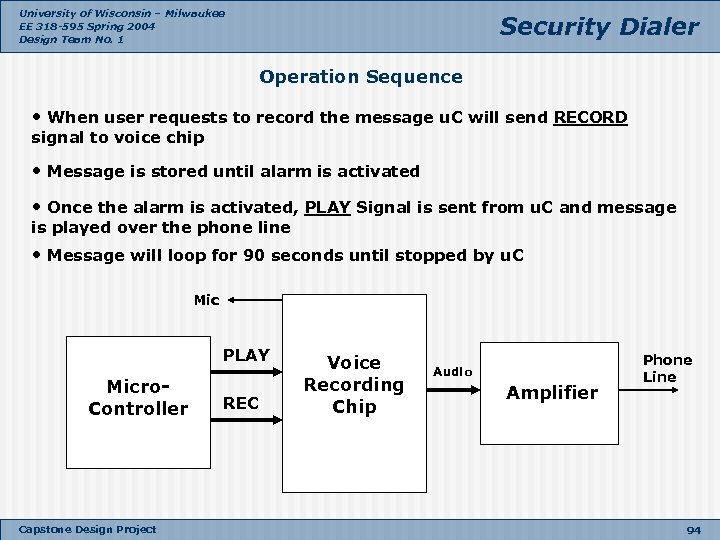 University of Wisconsin – Milwaukee
EE 318-595 Spring 2004
Design Team No. 1

Security Dialer

Operation Sequence

• When user requests to record the message uC will send RECORD signal to voice chip

• Message is stored until alarm is activated

• Once the alarm is activated, PLAY Signal is sent from uC and message is played over the phone line

• Message will loop for 90 seconds until stopped by uC

Mic

Micro-Controller

PLAY

REC

Voice Recording Chip

Audio

Amplifier

Phone Line

Capstone Design Project

94